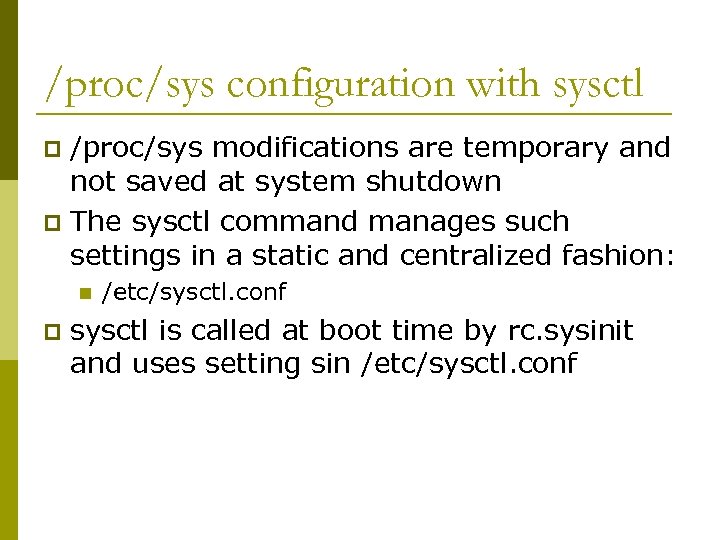 /proc/sys configuration with sysctl

/proc/sys modifications are temporary and not saved at system shutdown

The sysctl command manages such settings in a static and centralized fashion:

/etc/sysctl.conf

sysctl is called at boot time by rc.sysinit and uses setting sin /etc/sysctl.conf